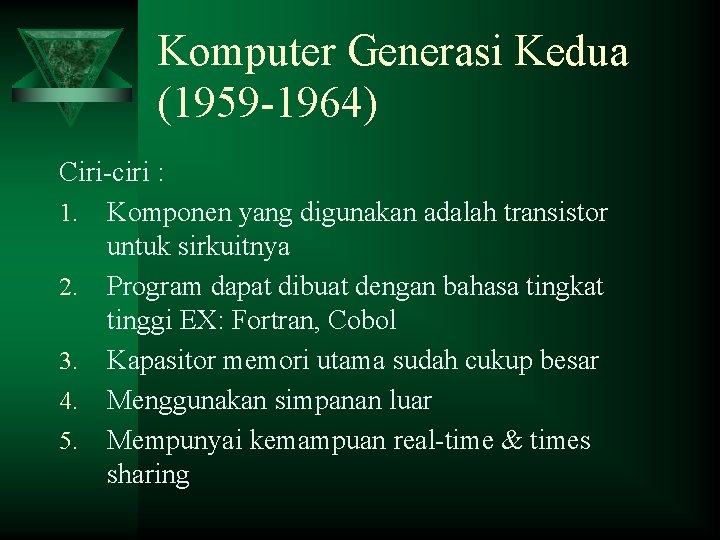 Komputer Generasi Kedua (1959-1964)

Ciri-ciri :

1. Komponen yang digunakan adalah transistor untuk sirkuitnya
2. Program dapat dibuat dengan bahasa tingkat tinggi EX: Fortran, Cobol
3. Kapasitor memori utama sudah cukup besar
4. Menggunakan simpanan luar
5. Mempunyai kemampuan real-time & times sharing